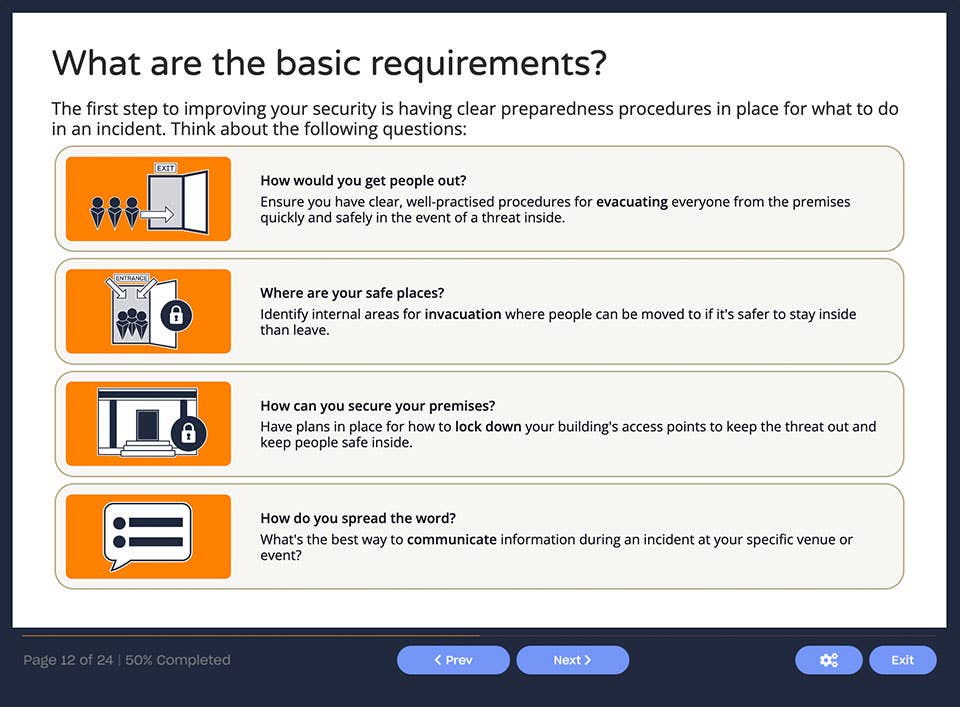 What are the basic requirements?

The first step to improving your security is having clear preparedness procedures in place for what to do in an incident. Think about the following questions:

EXIT

How would you get people out?
Ensure you have clear, well-practised procedures for evacuating everyone from the premises quickly and safely in the event of a threat inside.

ENTRANCE

Where are your safe places?
Identify internal areas for invacuation where people can be moved to if it's safer to stay inside than leave.

How can you secure your premises?
Have plans in place for how to lock down your building's access points to keep the threat out and keep people safe inside.

How do you spread the word?
What's the best way to communicate information during an incident at your specific venue or event?

Page 12 of 24 | 50% Completed

< Prev

Next >

Exit